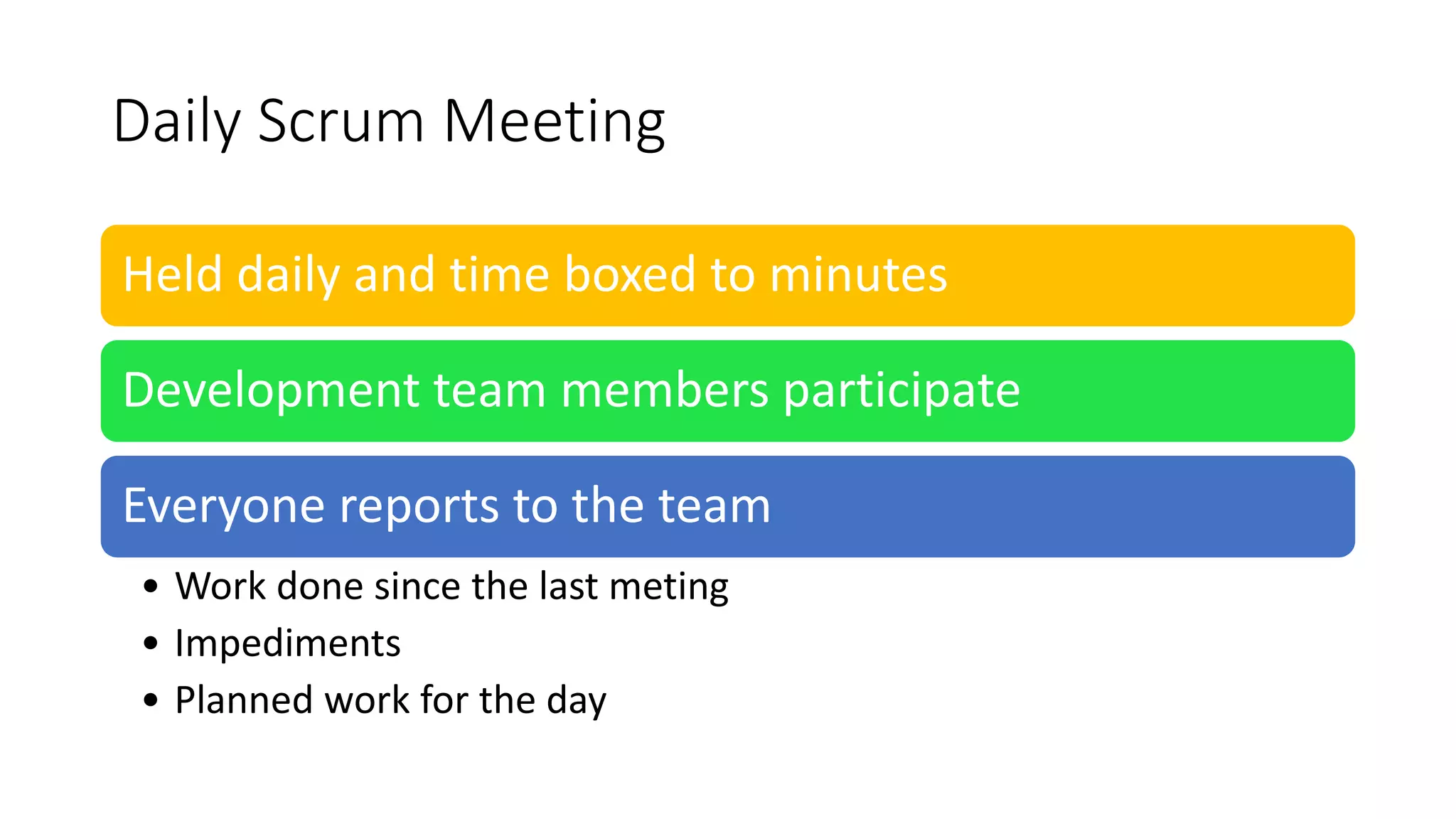 Daily Scrum Meeting

Held daily and time boxed to minutes

Development team members participate

Everyone reports to the team

• Work done since the last meting
• Impediments
• Planned work for the day